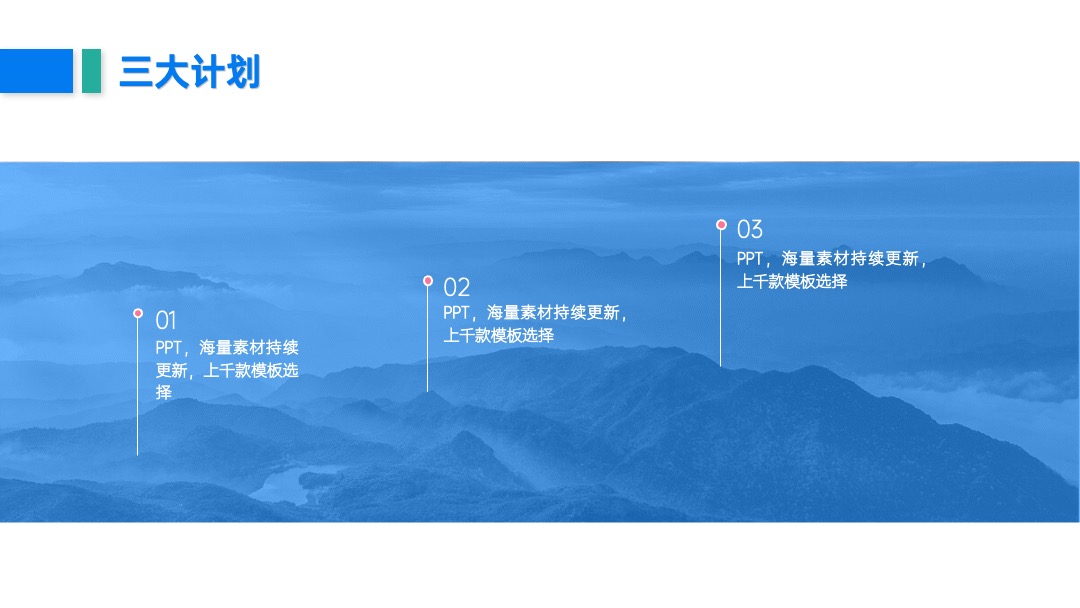 三大计划

01
PPT，海量素材持续更新，上千款模板选择

02
PPT，海量素材持续更新，上千款模板选择

03
PPT，海量素材持续更新，上千款模板选择